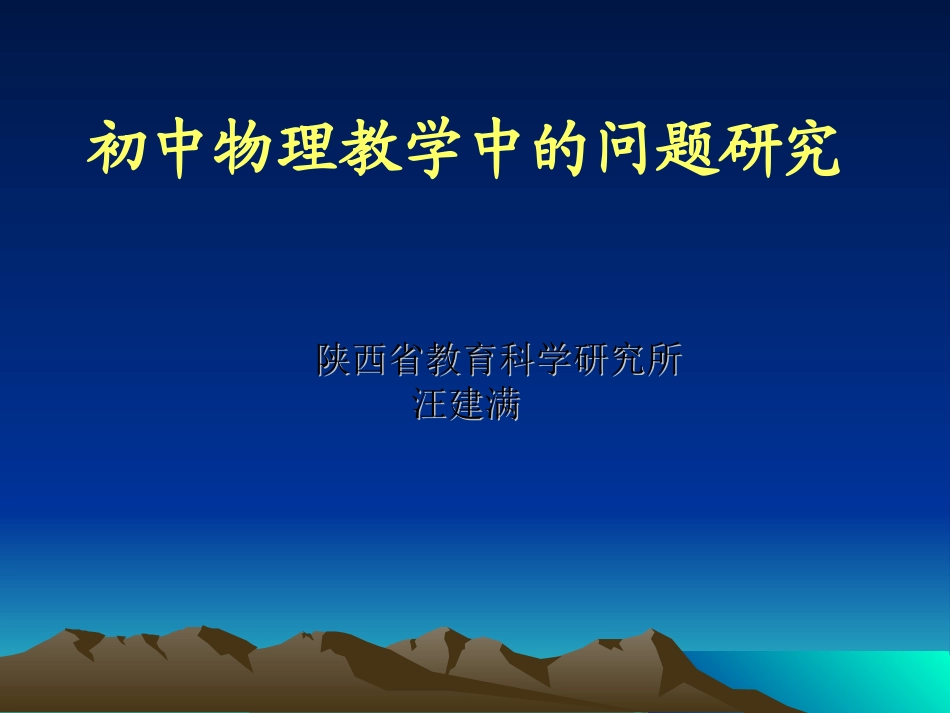 初中物理教学中的问题研究

陕西省教育科学研究所
汪建满